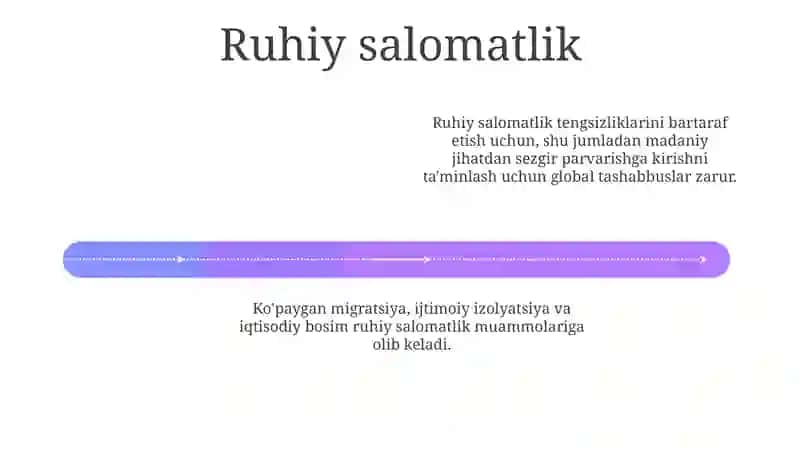 Ruhiy salomatlik

Ruhiy salomatlik tengsizliklarini bartaraf etish uchun, shu jumladan madaniy jihatdan sezgir parvarishga kirishni ta'minlash uchun global tashabbuslar zarur.

Ko'paygan migratsiya, ijtimoiy izolyatsiya va iqtisodiy bosim ruhiy salomatlik muammolariga olib keladi.